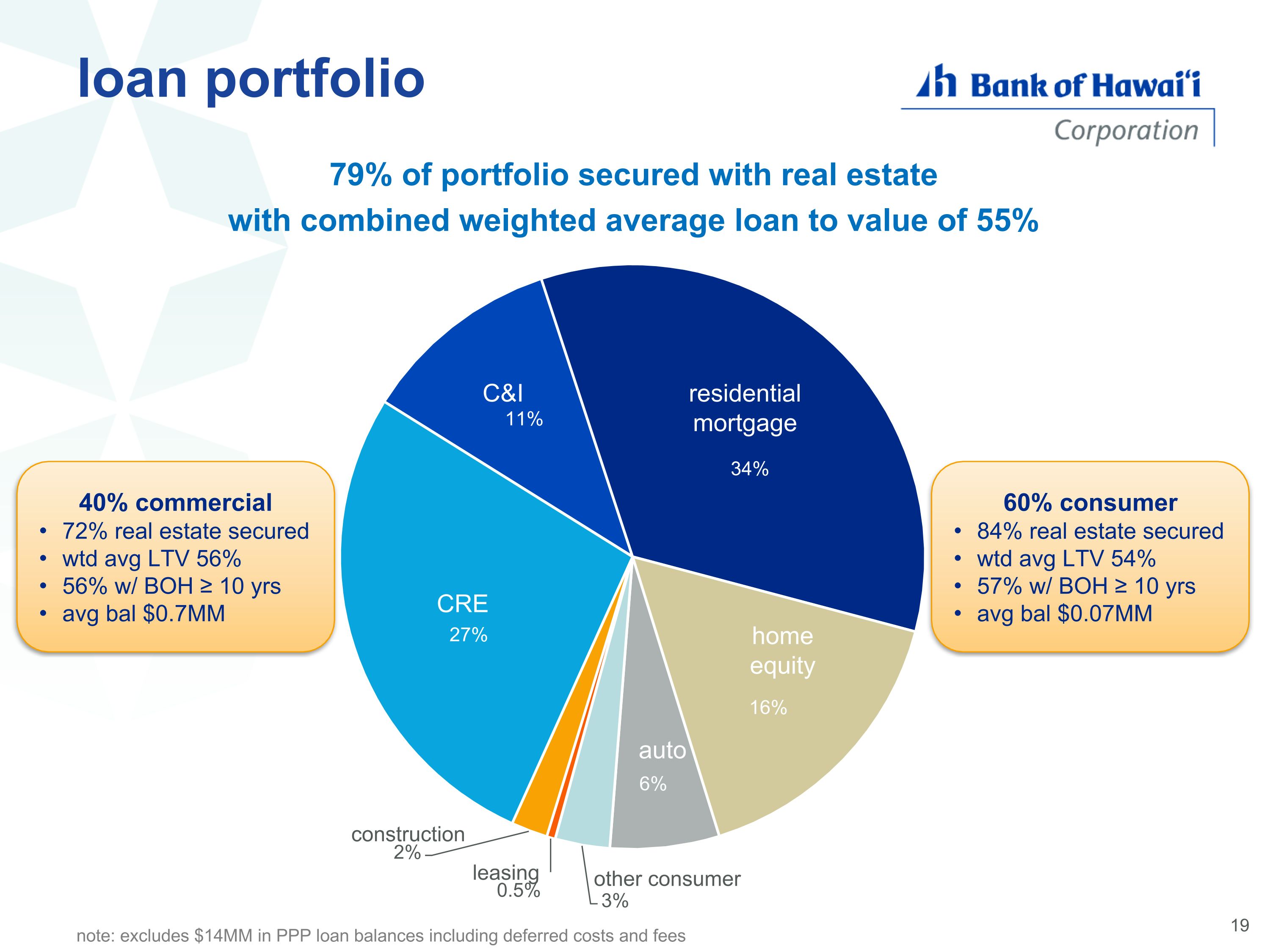 loan portfolio

Bank of Hawaiʻi Corporation

79% of portfolio secured with real estate with combined weighted average loan to value of 55%

40% commercial
• 72% real estate secured
• wtd avg LTV 56%
• 56% w/ BOH ≥ 10 yrs
• avg bal $0.7MM

C&I
11%

residential mortgage
34%

CRE
27%

home equity
16%

auto
6%

construction
2%

leasing
0.5%

other consumer
3%

60% consumer
• 84% real estate secured
• wtd avg LTV 54%
• 57% w/ BOH ≥ 10 yrs
• avg bal $0.07MM

note: excludes $14MM in PPP loan balances including deferred costs and fees

19